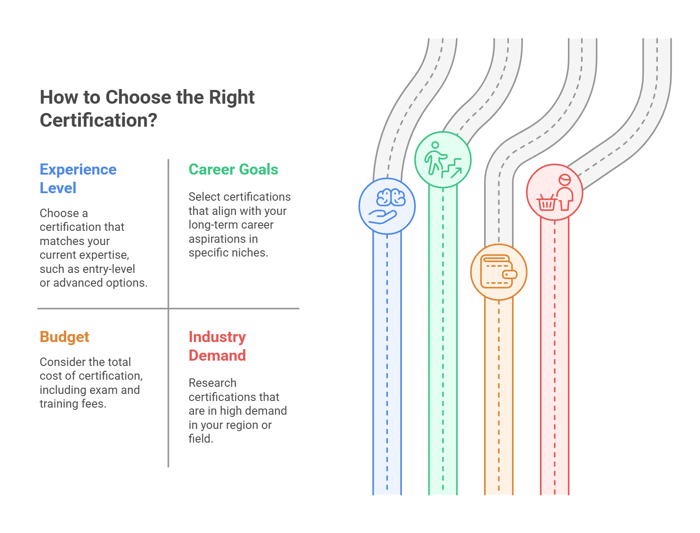 How to Choose the Right Certification?

Experience Level

Choose a certification that matches your current expertise, such as entry-level or advanced options.

Career Goals

Select certifications that align with your long-term career aspirations in specific niches.

Budget

Consider the total cost of certification, including exam and training fees.

Industry Demand

Research certifications that are in high demand in your region or field.